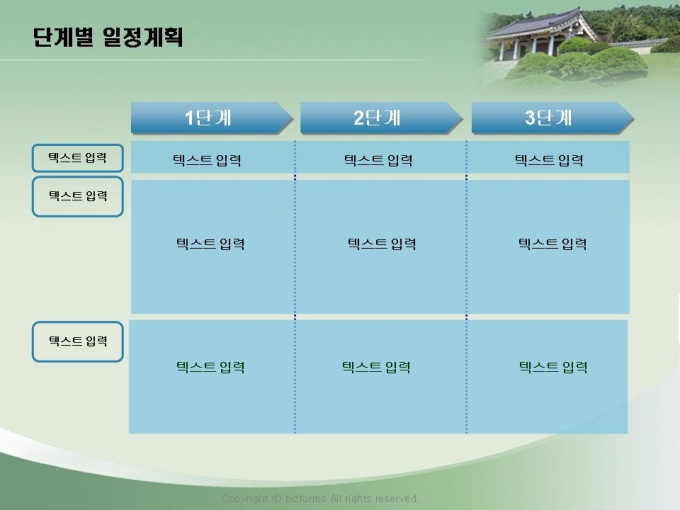 단계별 일정계획

|  | 1단계 | 2단계 | 3단계 |
|---|---|---|---|
| 텍스트 입력 | 텍스트 입력 | 텍스트 입력 | 텍스트 입력 |
| 텍스트 입력 | 텍스트 입력 | 텍스트 입력 | 텍스트 입력 |
| 텍스트 입력 | 텍스트 입력 | 텍스트 입력 | 텍스트 입력 |

Copyright © bizforms All rights reserved.